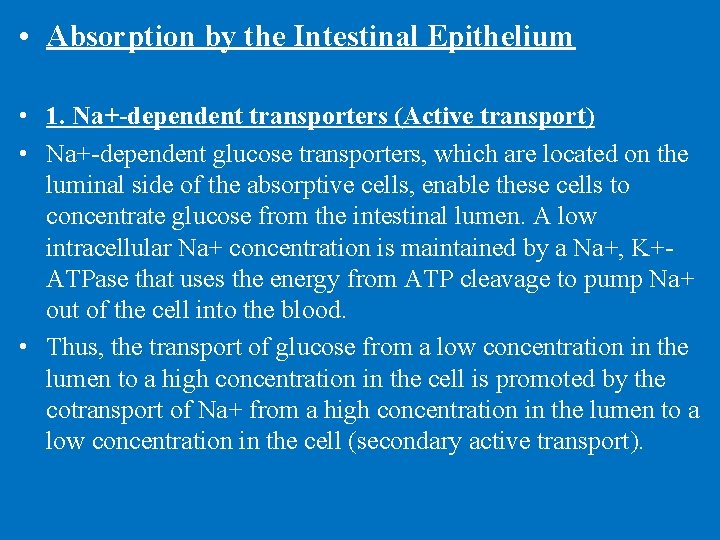 • Absorption by the Intestinal Epithelium

• 1. Na+-dependent transporters (Active transport)

• Na+-dependent glucose transporters, which are located on the luminal side of the absorptive cells, enable these cells to concentrate glucose from the intestinal lumen. A low intracellular Na+ concentration is maintained by a Na+, K+-ATPase that uses the energy from ATP cleavage to pump Na+ out of the cell into the blood.

• Thus, the transport of glucose from a low concentration in the lumen to a high concentration in the cell is promoted by the cotransport of Na+ from a high concentration in the lumen to a low concentration in the cell (secondary active transport).